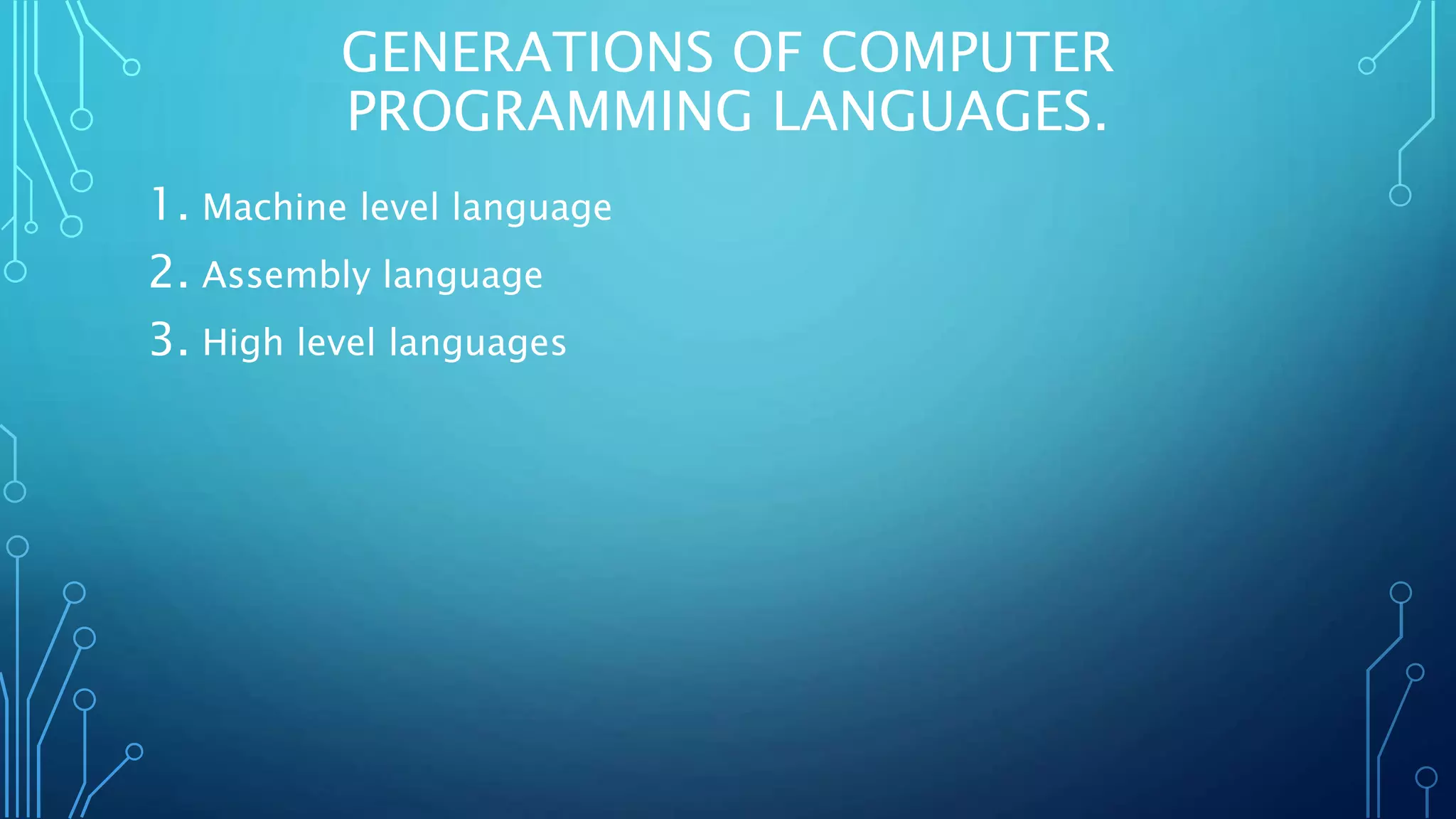 GENERATIONS OF COMPUTER PROGRAMMING LANGUAGES.

1. Machine level language
2. Assembly language
3. High level languages